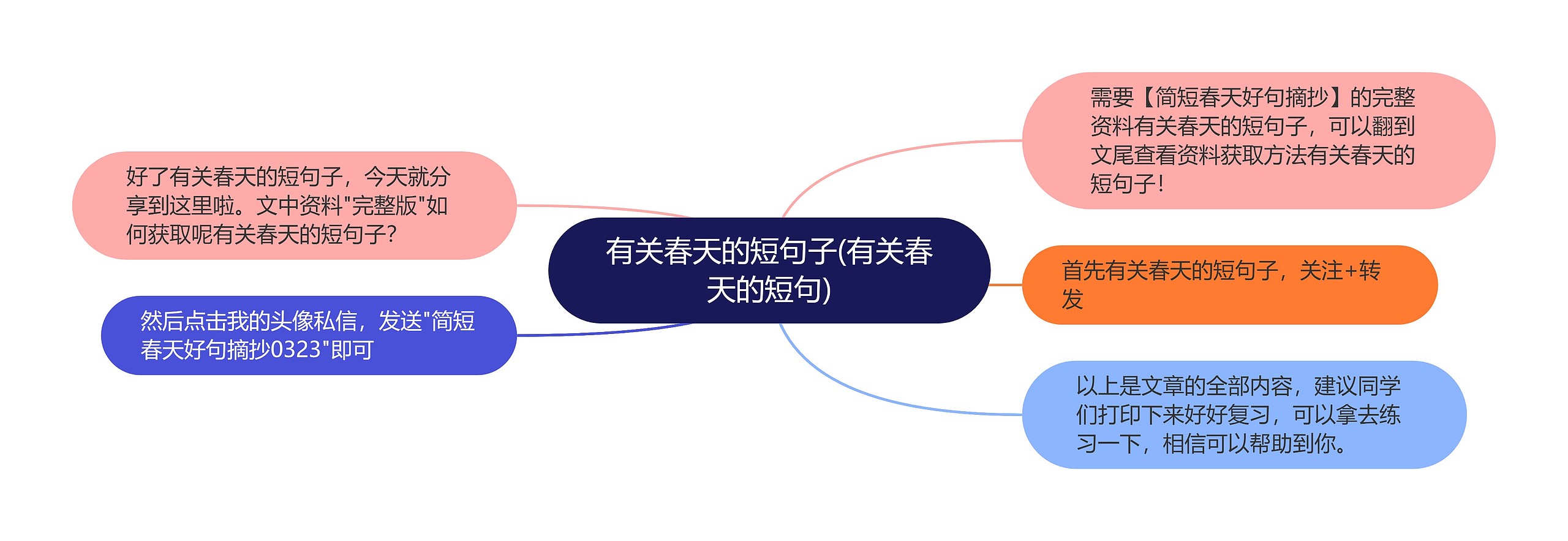 有关春天的短句子(有关春天的短句)

需要【简短春天好句摘抄】的完整资料有关春天的短句子，可以翻到文尾查看资料获取方法有关春天的短句子！

首先有关春天的短句子，关注+转发

以上是文章的全部内容，建议同学们打印下来好好复习，可以拿去练习一下，相信可以帮助到你。

好了有关春天的短句子，今天就分享到这里啦。文中资料"完整版"如何获取呢有关春天的短句子？

然后点击我的头像私信，发送"简短春天好句摘抄0323"即可